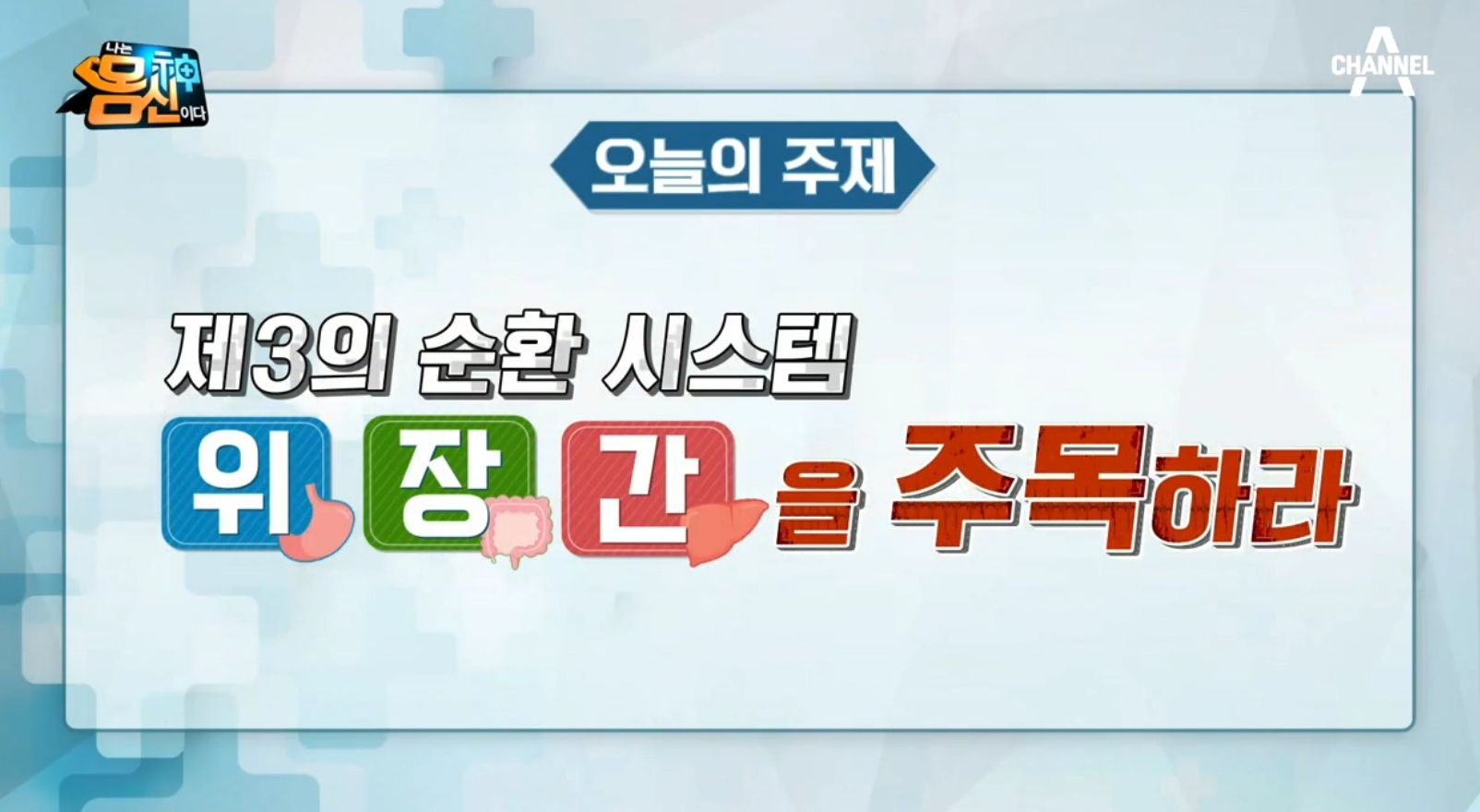 나는 몸신 神 이다

CHANNEL A

오늘의 주제

제3의 순환 시스템

위 장 간 을 주목하라